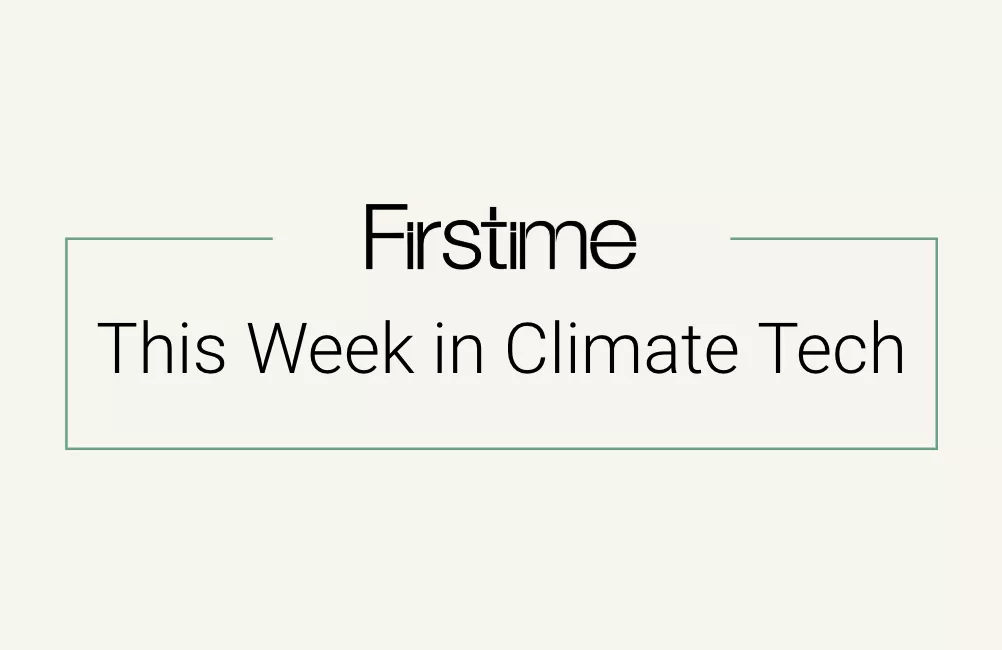 Firstime

This Week in Climate Tech